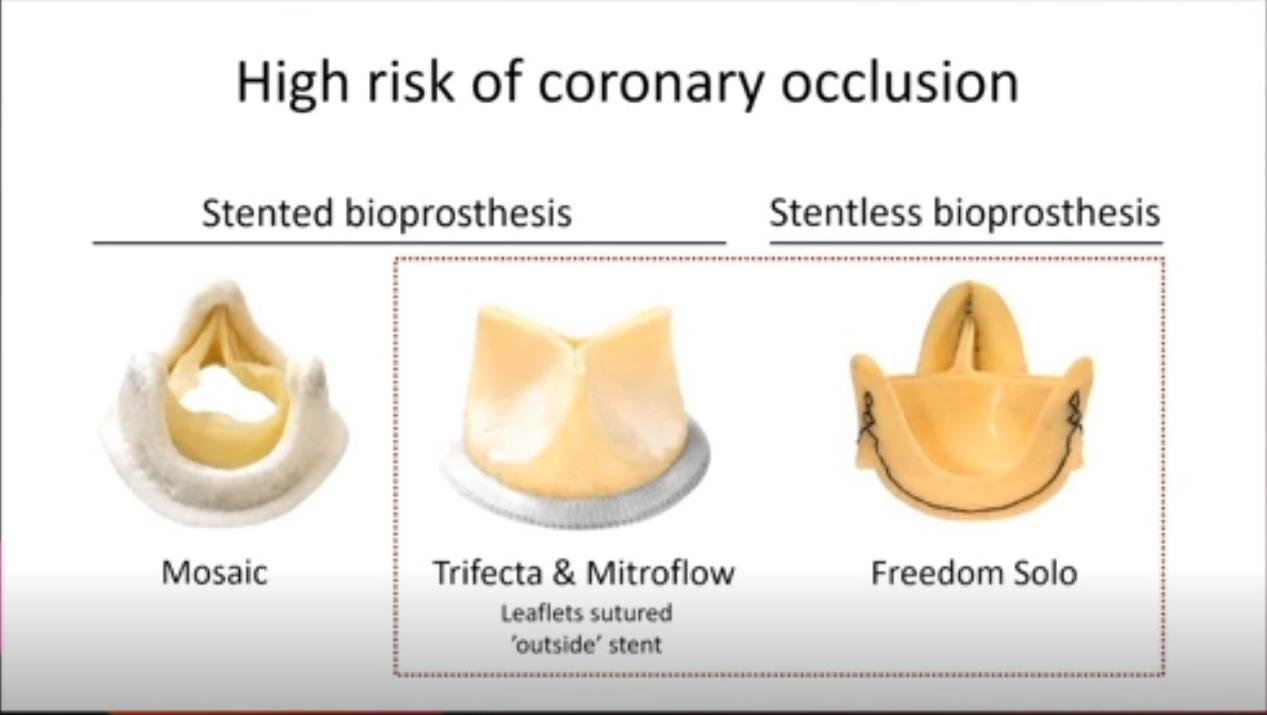 High risk of coronary occlusion

Stented bioprosthesis

Stentless bioprosthesis

Mosaic

Trifecta & Mitroflow

Leaflets sutured 'outside' stent

Freedom Solo